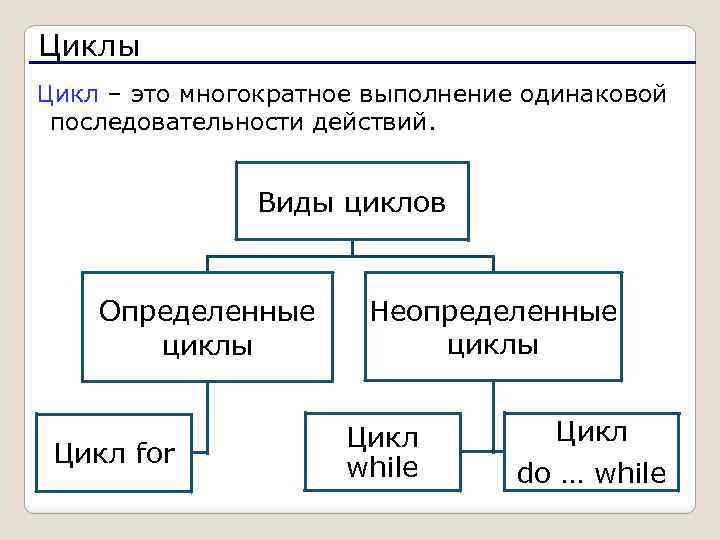 Циклы

Цикл – это многократное выполнение одинаковой последовательности действий.

Виды циклов

Определенные циклы

Неопределенные циклы

Цикл for

Цикл while

Цикл do … while